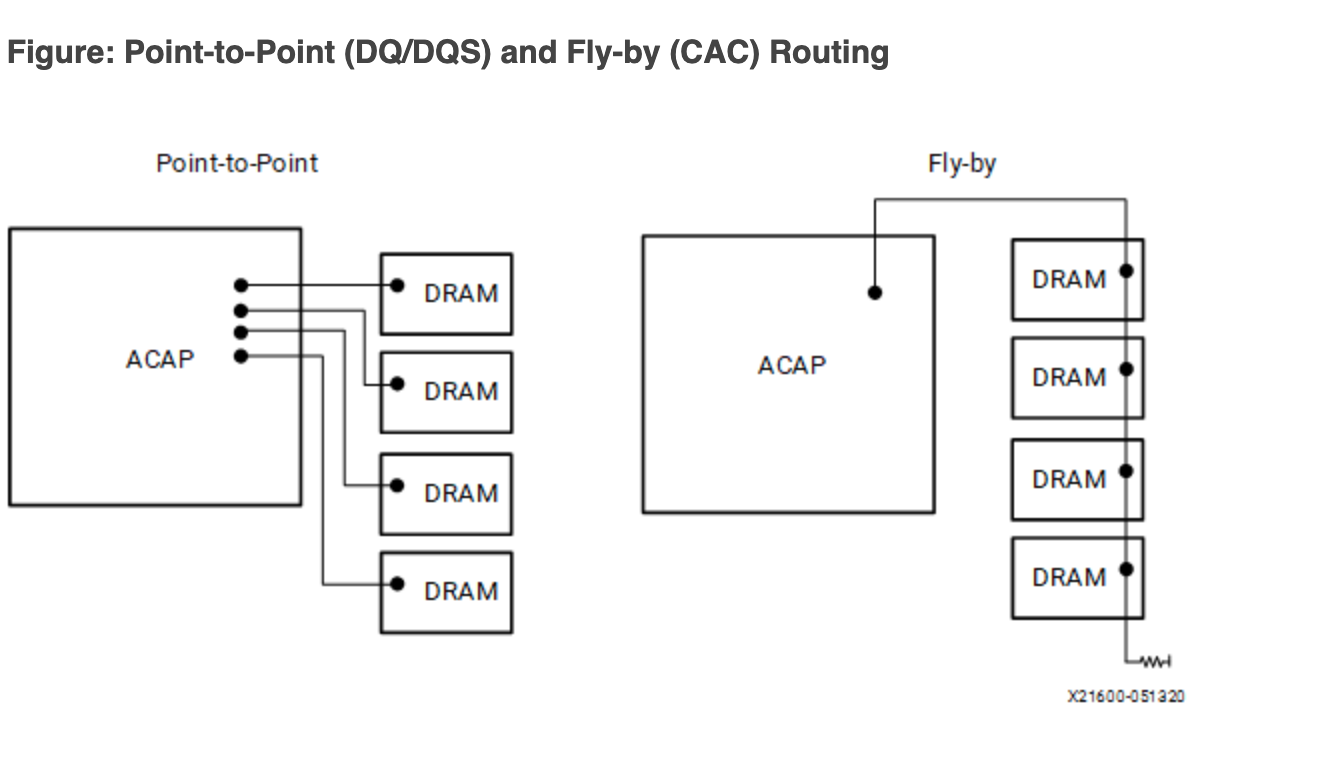 Figure: Point-to-Point (DQ/DQS) and Fly-by (CAC) Routing

Point-to-Point

ACAP

DRAM

DRAM

DRAM

DRAM

Fly-by

ACAP

DRAM

DRAM

DRAM

DRAM

X21600-051320